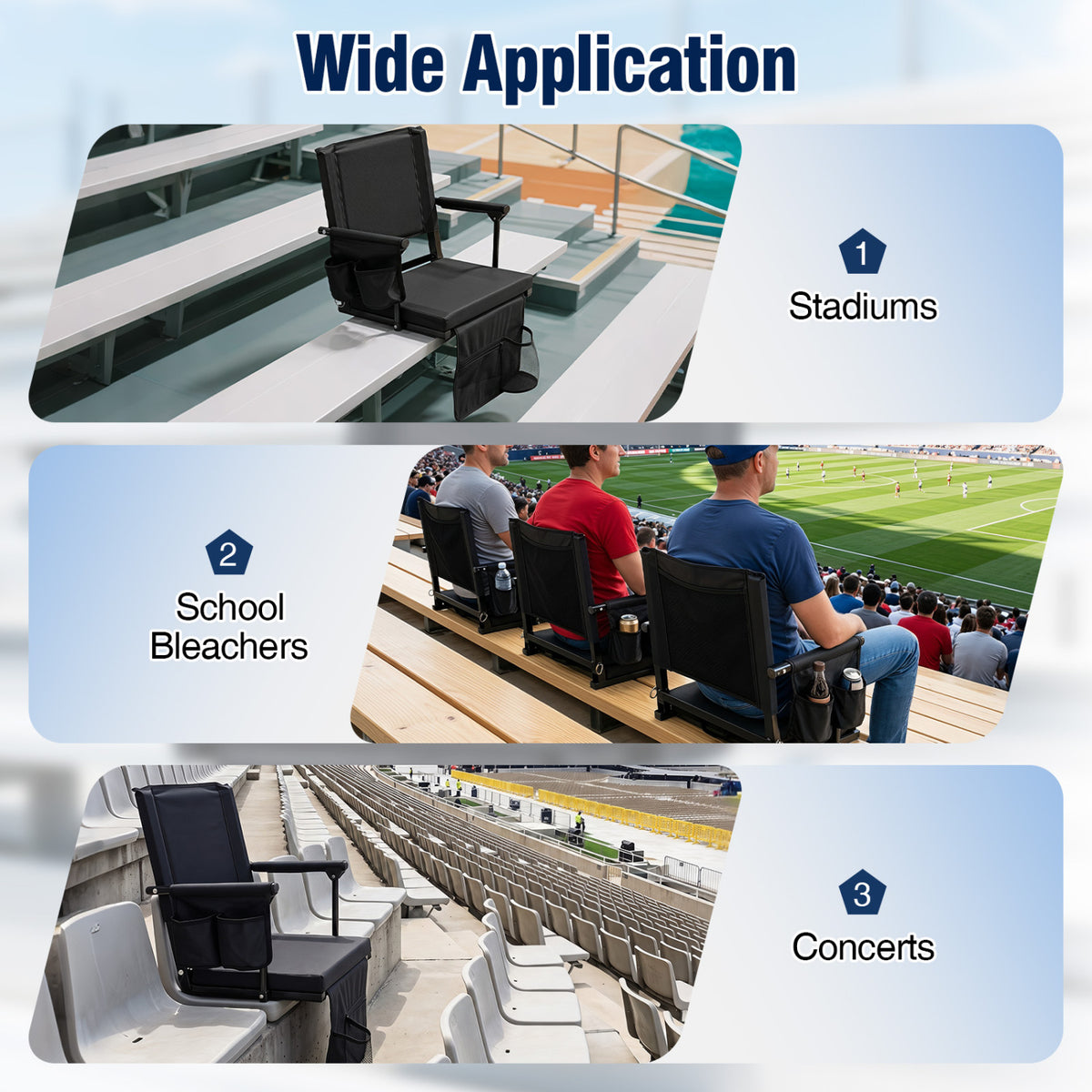 Wide Application

1
Stadiums

2
School Bleachers

3
Concerts